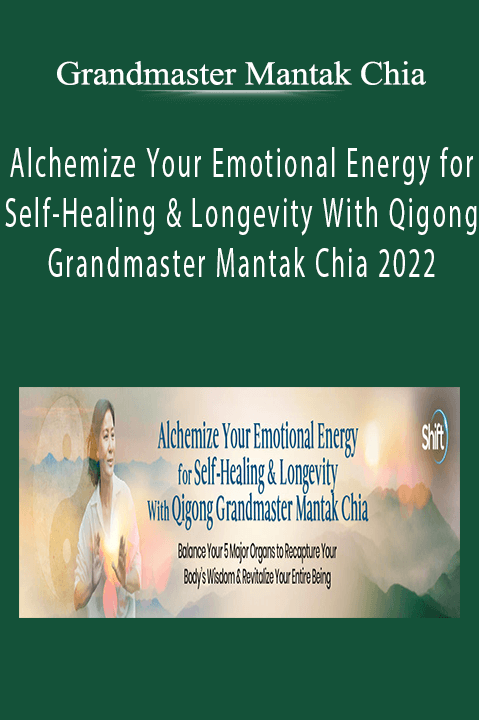 Grandmaster Mantak Chia

Alchemize Your Emotional Energy for Self-Healing & Longevity With Qigong Grandmaster Mantak Chia 2022

Alchemize Your Emotional Energy for Self-Healing & Longevity With Qigong Grandmaster Mantak Chia

Shift

Balance Your 5 Major Organs to Recapture Your Body's Wisdom & Revitalize Your Entire Being